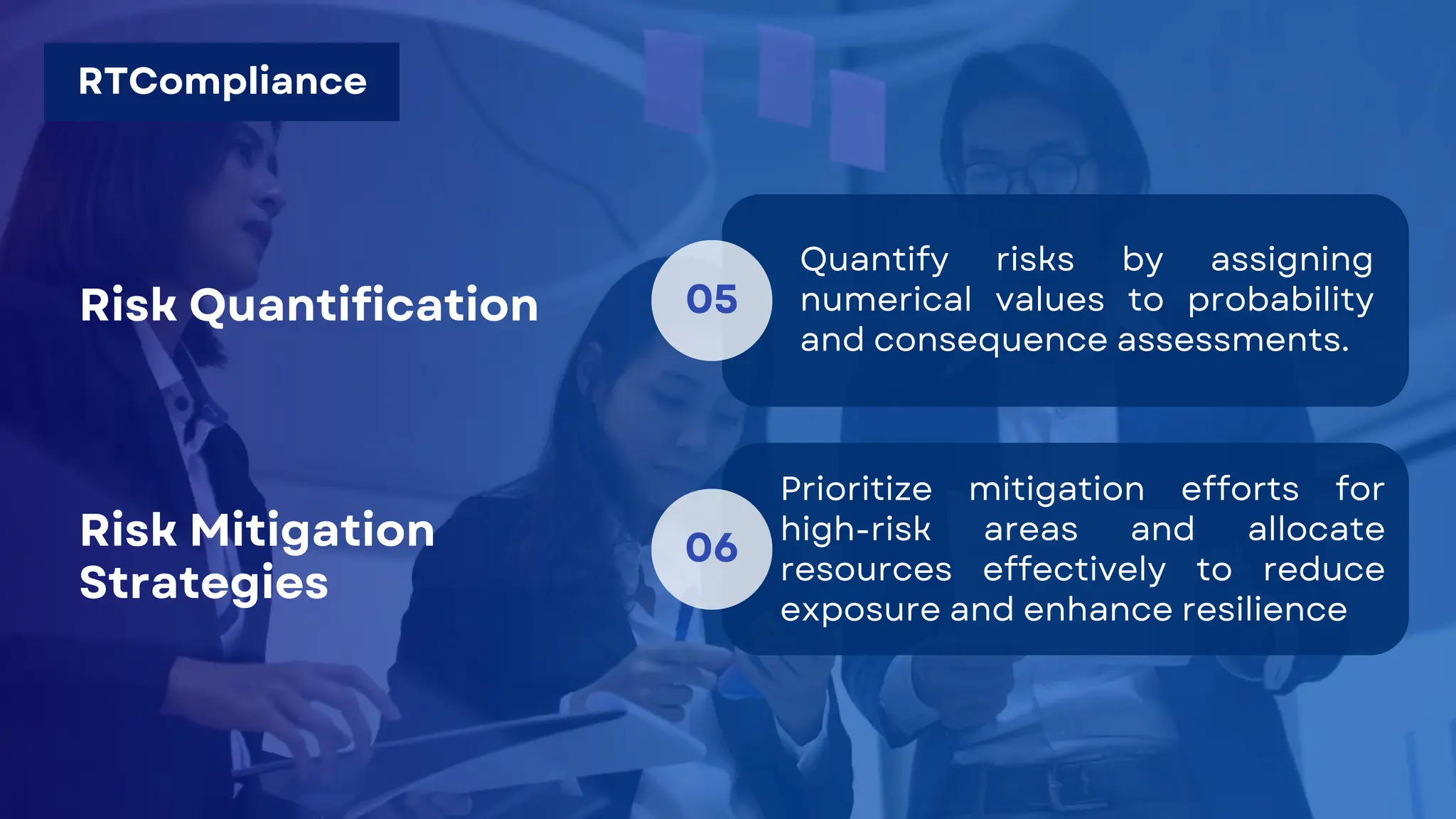 RTCompliance

Risk Quantification

05

Quantify risks by assigning numerical values to probability and consequence assessments.

Risk Mitigation Strategies

06

Prioritize mitigation efforts for high-risk areas and allocate resources effectively to reduce exposure and enhance resilience